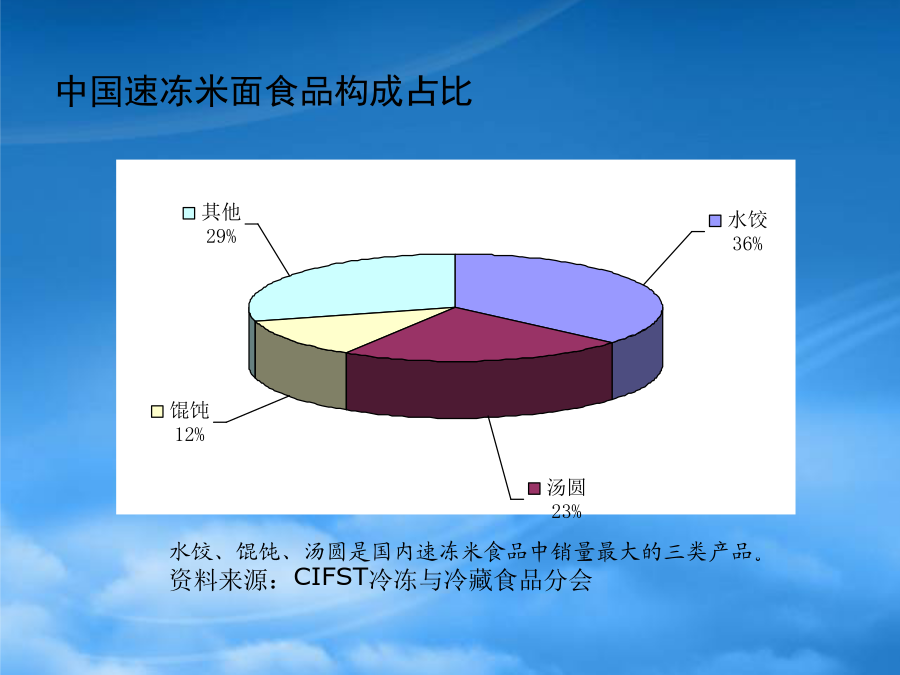 中国速冻米面食品构成占比

其他
29%

水饺
36%

馄饨
12%

汤圆
23%

水饺、馄饨、汤圆是国内速冻米食品中销量最大的三类产品。
资料来源：CIFST冷冻与冷藏食品分会